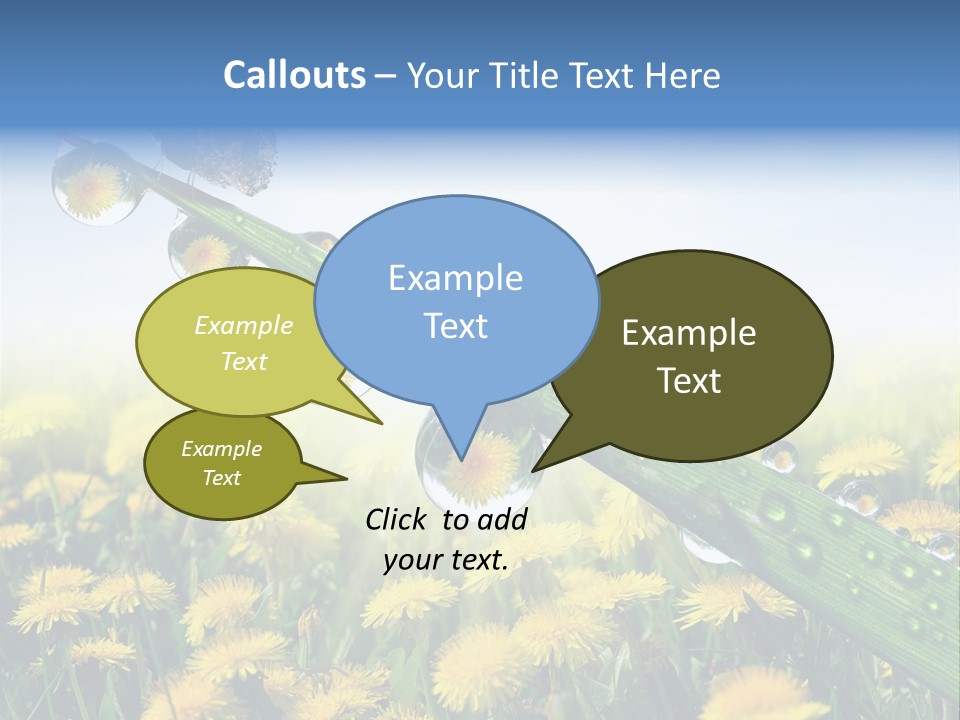 Callouts – Your Title Text Here

Example Text

Example Text

Example Text

Example Text

Click to add your text.